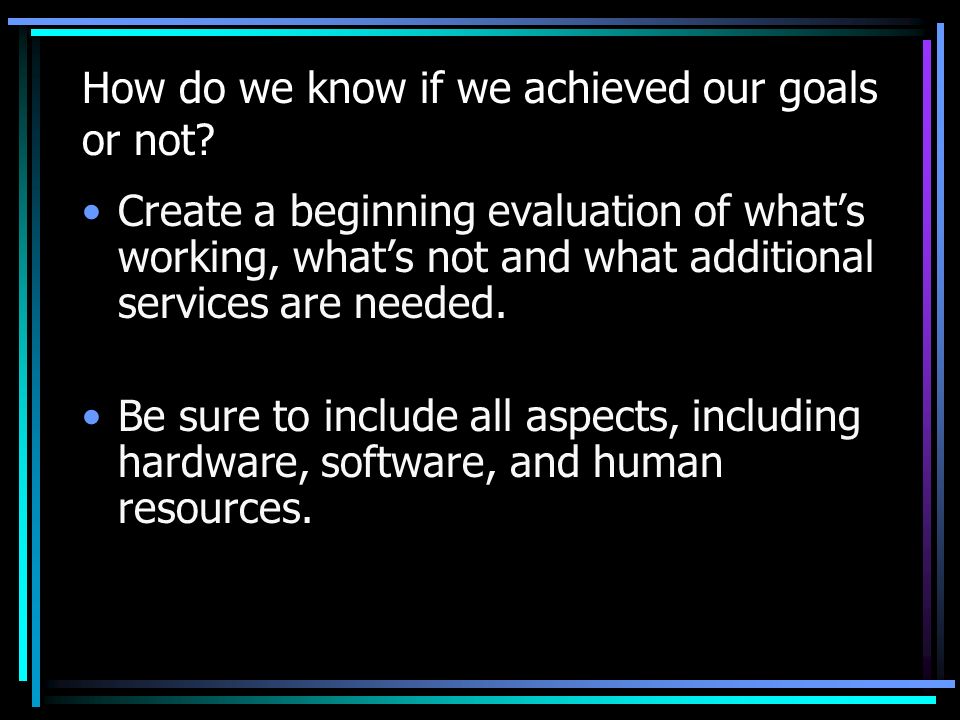 How do we know if we achieved our goals or not?

• Create a beginning evaluation of what’s working, what’s not and what additional services are needed.

• Be sure to include all aspects, including hardware, software, and human resources.